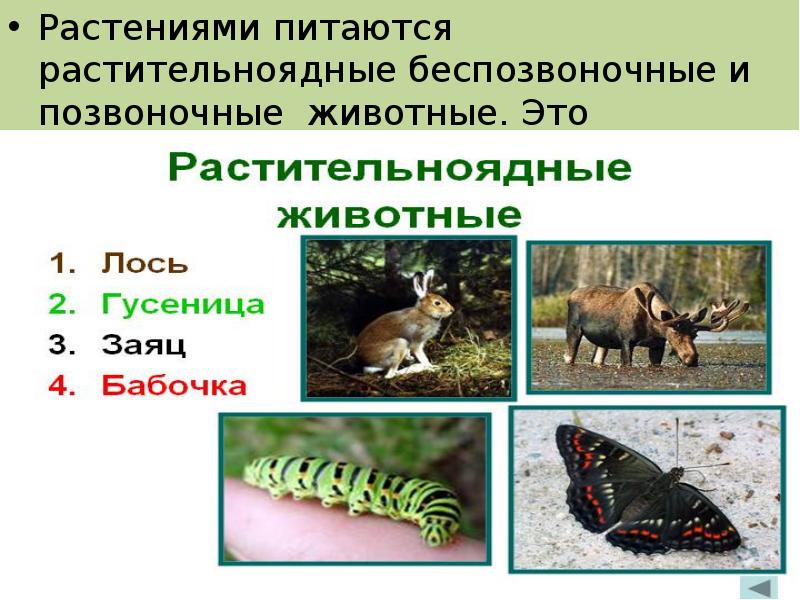 • Растениями питаются растительноядные беспозвоночные и позвоночные животные. Это

Растительноядные животные

1. Лось
2. Гусеница
3. Заяц
4. Бабочка